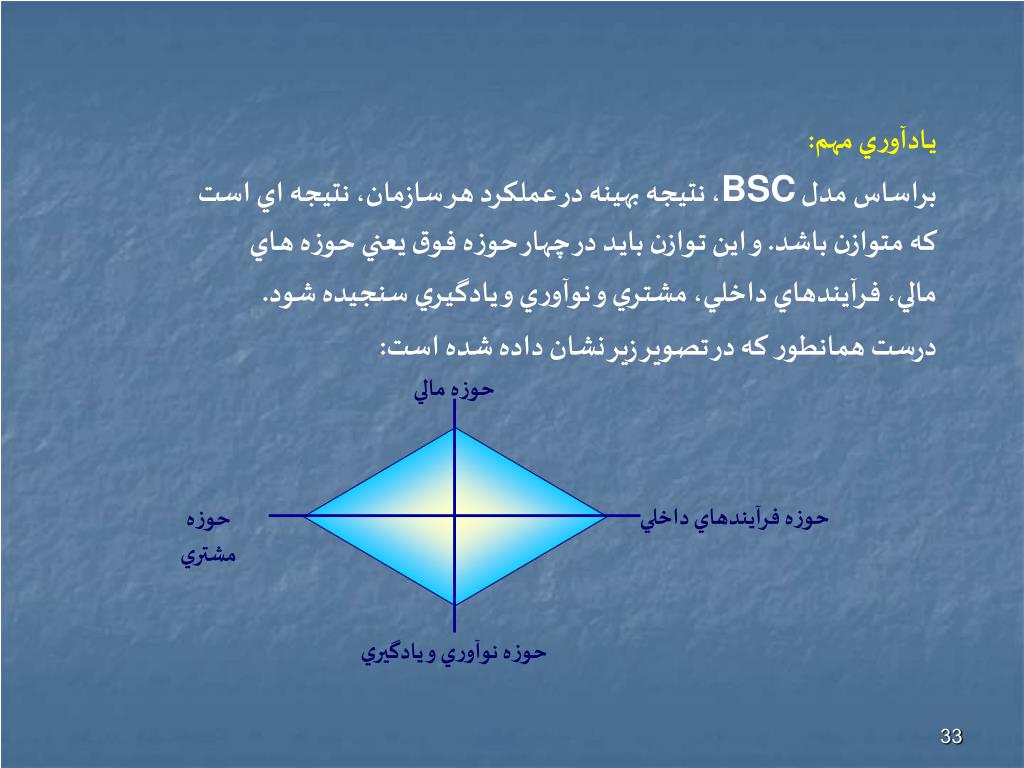 يادآوري مهم:

براساس مدل BSC، نتيجه بهينه درعملكرد هرسازمان، نتيجه اي است كه متوازن باشد. و اين توازن بايد درچهارحوزه فوق يعني حوزه هاي مالي، فرآيندهاي داخلي، مشتري و نوآوري و يادگيري سنجيده شود. درست همانطور كه درتصويرزيرنشان داده شده است:

حوزه مالي

حوزه مشتري

حوزه فرآيندهاي داخلي

حوزه نوآوري و يادگيري

33